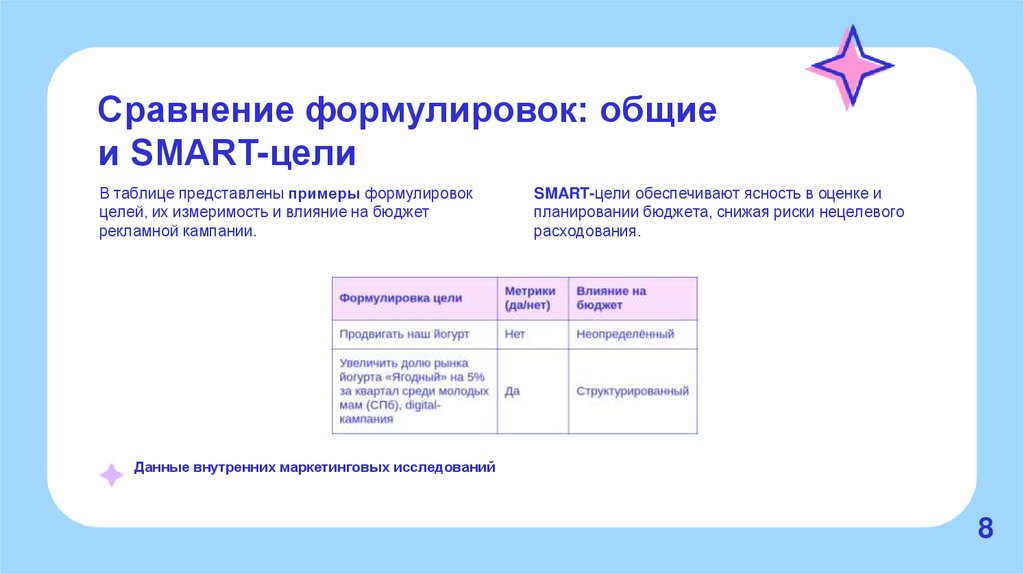 Сравнение формулировок: общие и SMART-цели

В таблице представлены примеры формулировок целей, их измеримость и влияние на бюджет рекламной кампании.

SMART-цели обеспечивают ясность в оценке и планировании бюджета, снижая риски нецелевого расходования.

| Формулировка цели | Метрики (да/нет) | Влияние на бюджет |
|---|---|---|
| Продвигать наш йогурт | Нет | Неопределённый |
| Увеличить долю рынка йогурта «Ягодный» на 5% за квартал среди молодых мам (СПб), digital-кампания | Да | Структурированный |

Данные внутренних маркетинговых исследований

8